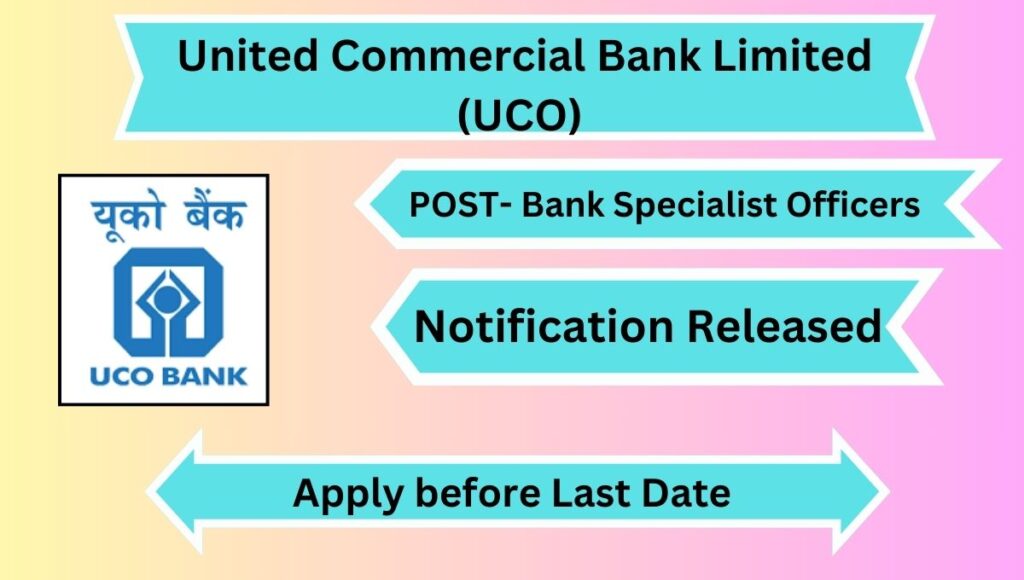 United Commercial Bank Limited (UCO)

यूको बैंक

UCO BANK

POST- Bank Specialist Officers

Notification Released

Apply before Last Date